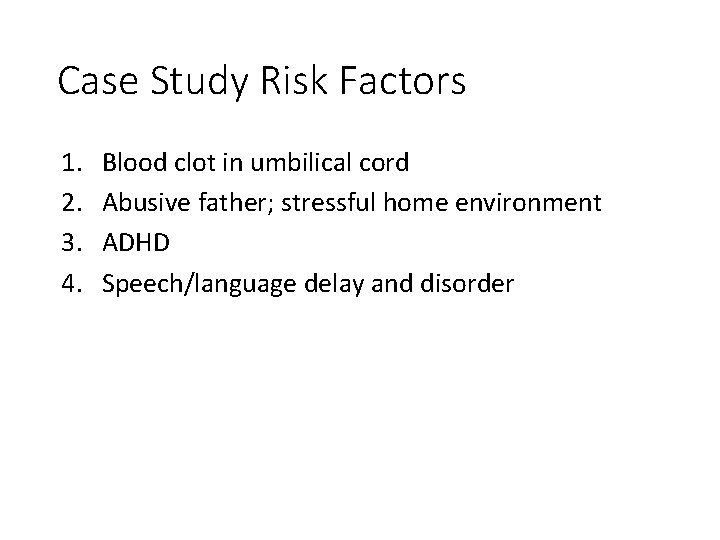 Case Study Risk Factors

1. Blood clot in umbilical cord
2. Abusive father; stressful home environment
3. ADHD
4. Speech/language delay and disorder